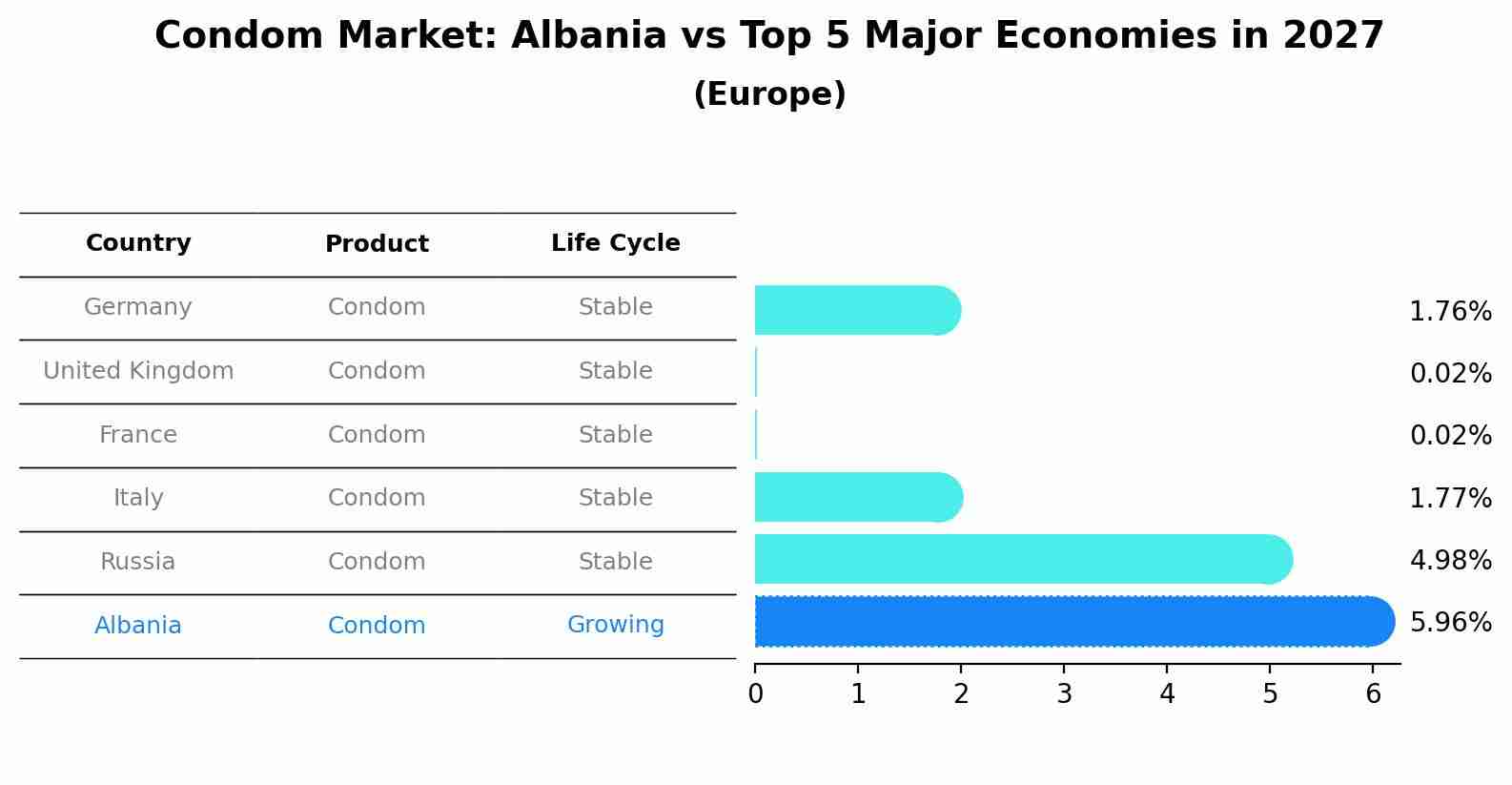 Condom Market: Albania vs Top 5 Major Economies in 2027

(Europe)

| Country | Product | Life Cycle |
|---|---|---|
| Germany | Condom | Stable |
| United Kingdom | Condom | Stable |
| France | Condom | Stable |
| Italy | Condom | Stable |
| Russia | Condom | Stable |
| Albania | Condom | Growing |

1.76%
0.02%
0.02%
1.77%
4.98%
5.96%

0 1 2 3 4 5 6